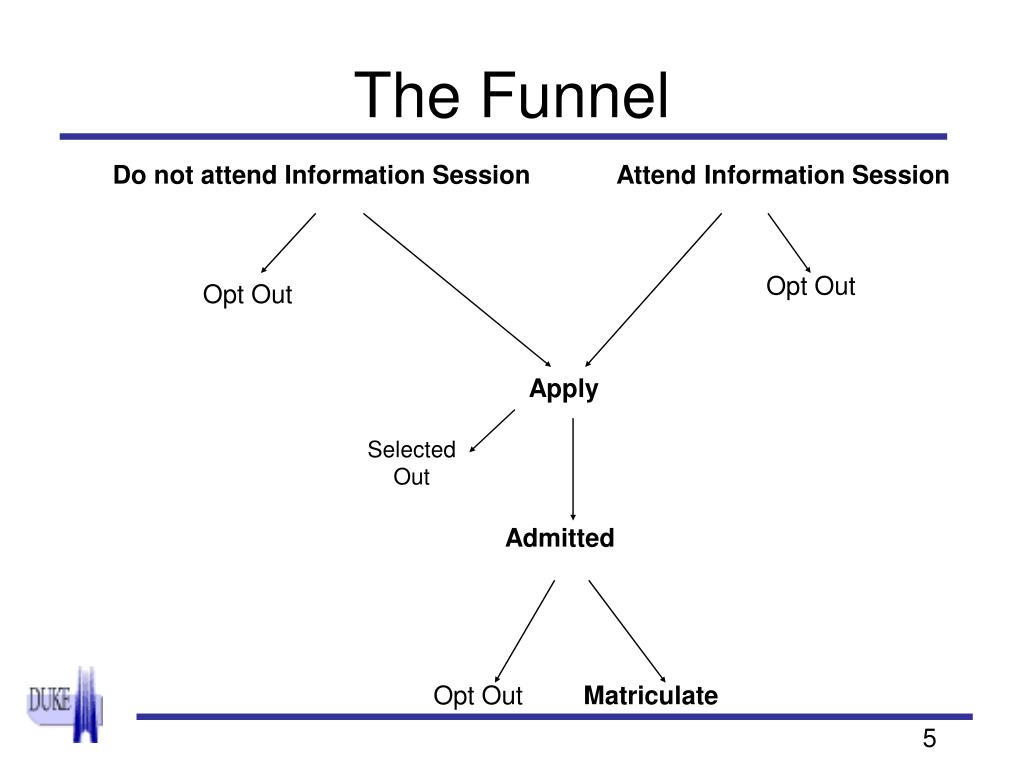 The Funnel

Do not attend Information Session

Attend Information Session

Opt Out

Opt Out

Apply

Selected Out

Admitted

Opt Out

Matriculate

DUKE

5